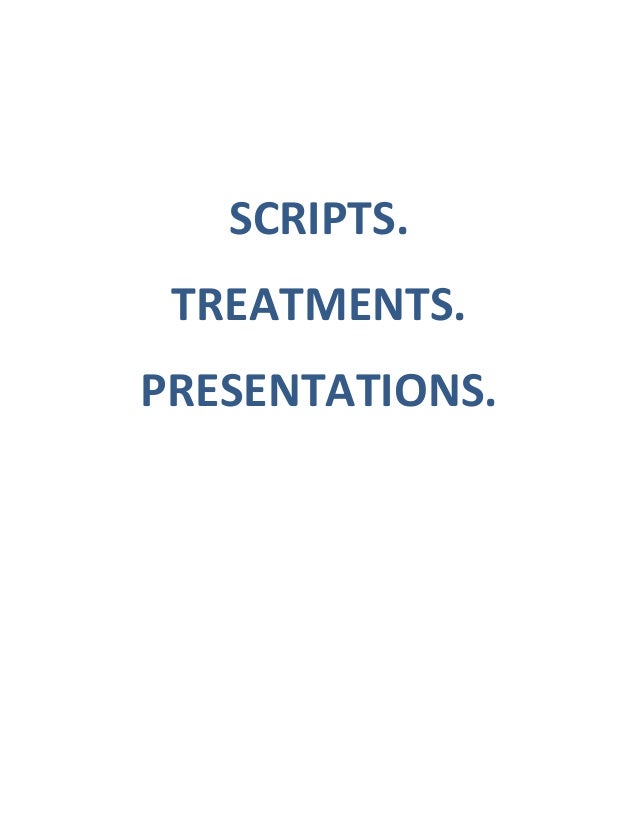 SCRIPTS.

TREATMENTS.

PRESENTATIONS.